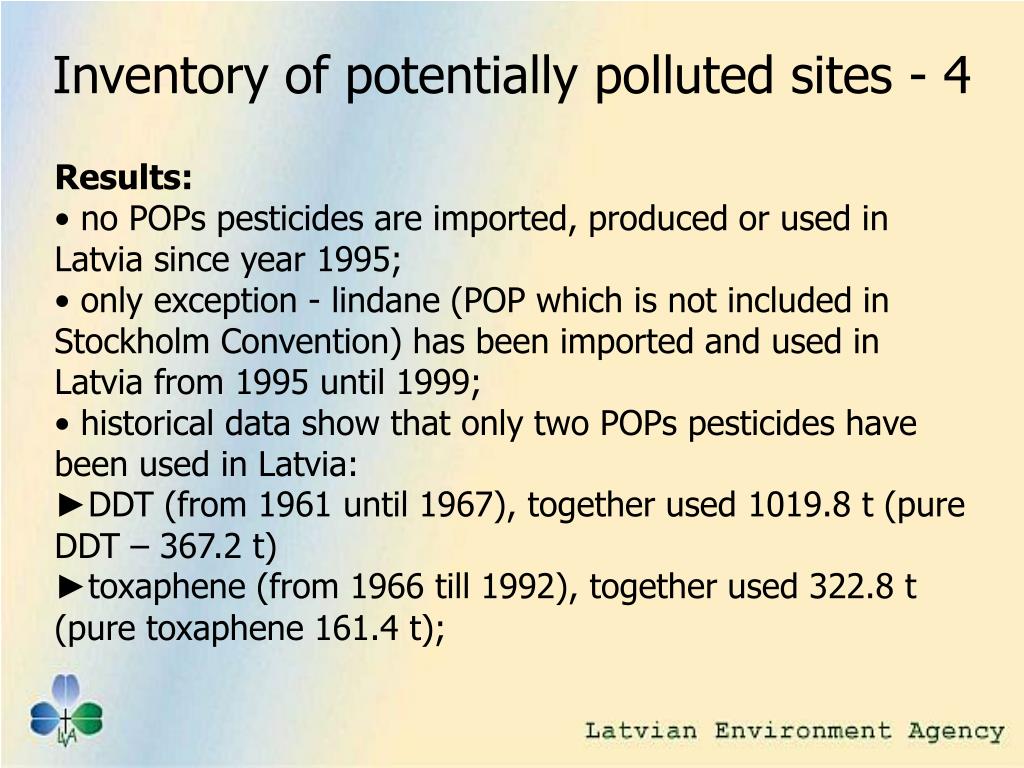 Inventory of potentially polluted sites - 4

Results:
• no POPs pesticides are imported, produced or used in Latvia since year 1995;
• only exception - lindane (POP which is not included in Stockholm Convention) has been imported and used in Latvia from 1995 until 1999;
• historical data show that only two POPs pesticides have been used in Latvia:
►DDT (from 1961 until 1967), together used 1019.8 t (pure DDT – 367.2 t)
►toxaphene (from 1966 till 1992), together used 322.8 t (pure toxaphene 161.4 t);

LVA

Latvian Environment Agency